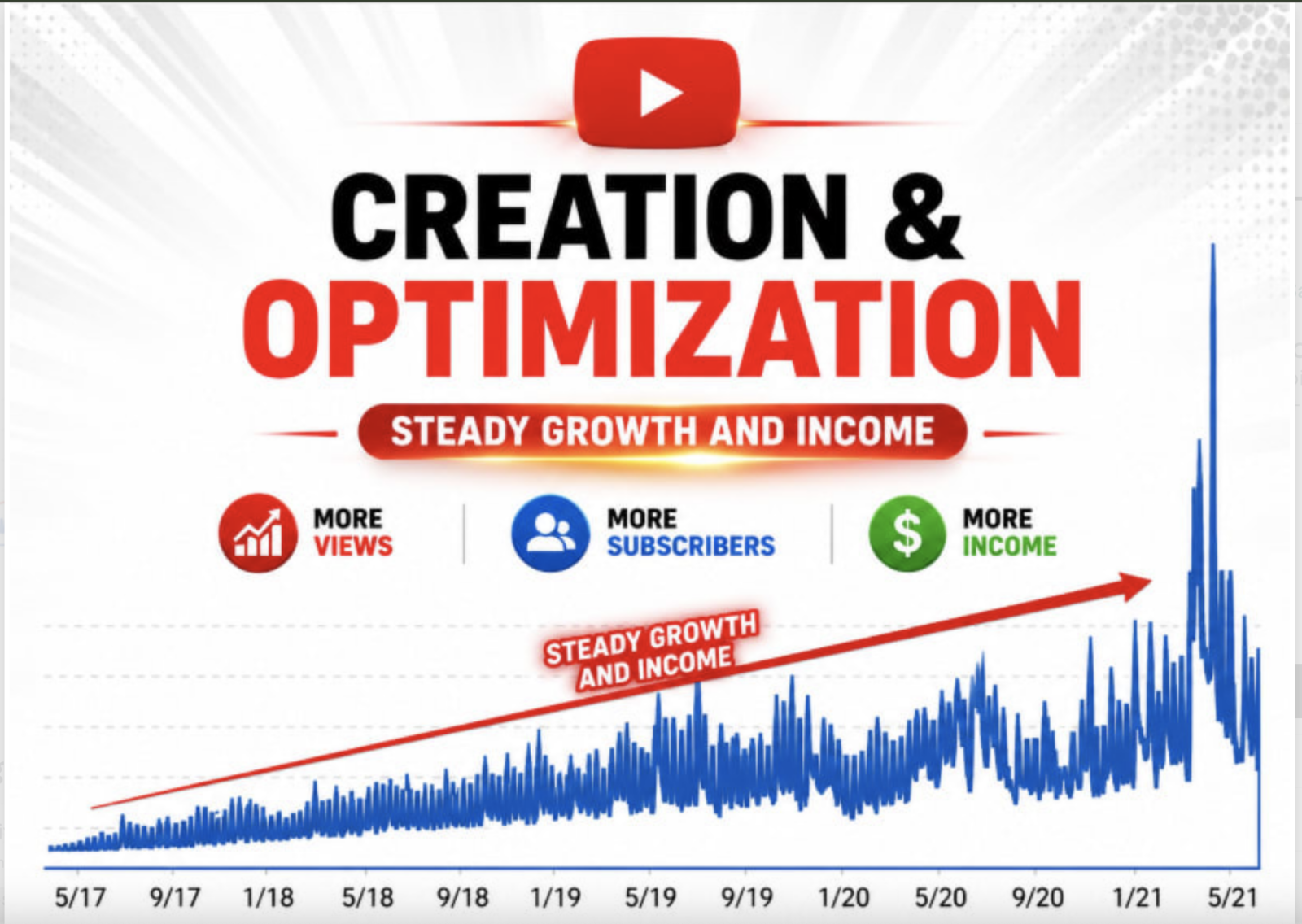 CREATION &
OPTIMIZATION

STEADY GROWTH AND INCOME

MORE VIEWS

MORE SUBSCRIBERS

MORE INCOME

STEADY GROWTH AND INCOME

5/17 9/17 1/18 5/18 9/18 1/19 5/19 9/19 1/20 5/20 9/20 1/21 5/21